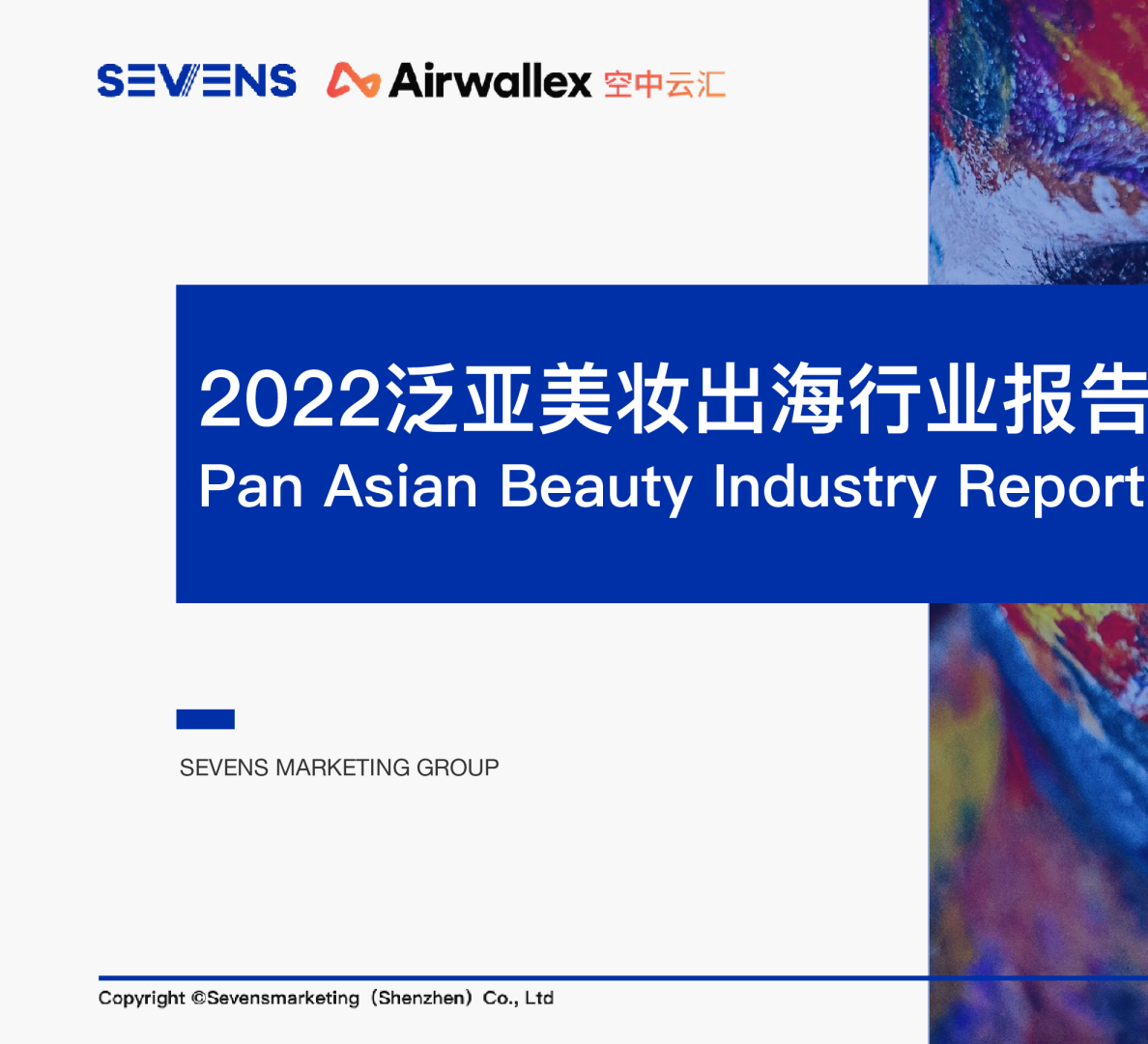 SEVENS Airwallex 空中云汇

2022泛亚美妆出海行业报告
Pan Asian Beauty Industry Report

SEVENS MARKETING GROUP

Copyright ©Sevensmarketing（Shenzhen）Co., Ltd